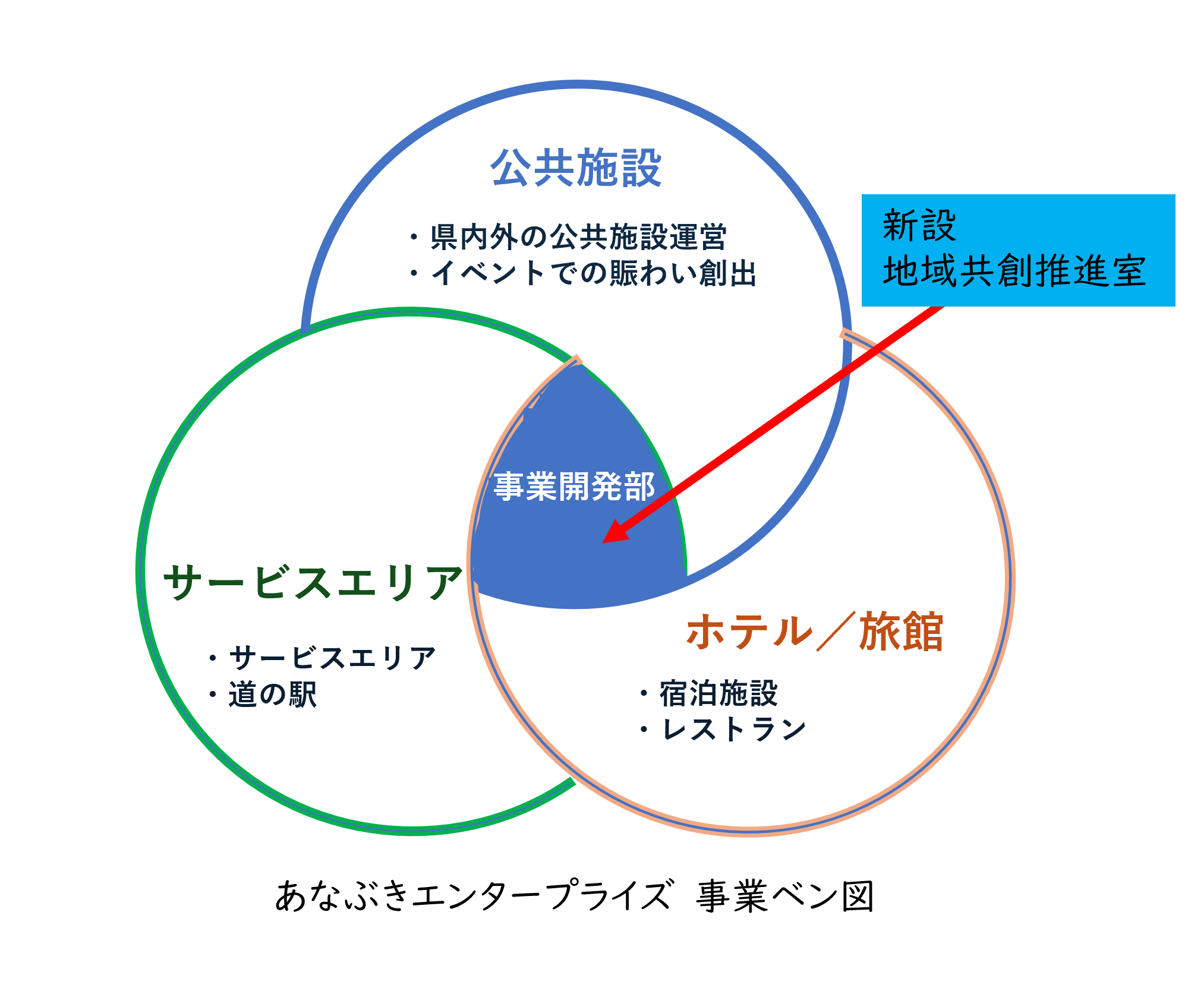 公共施設

・県内外の公共施設運営
・イベントでの賑わい創出

新設
地域共創推進室

事業開発部

サービスエリア

・サービスエリア
・道の駅

ホテル／旅館

・宿泊施設
・レストラン

あなぶきエンタープライズ 事業ベン図